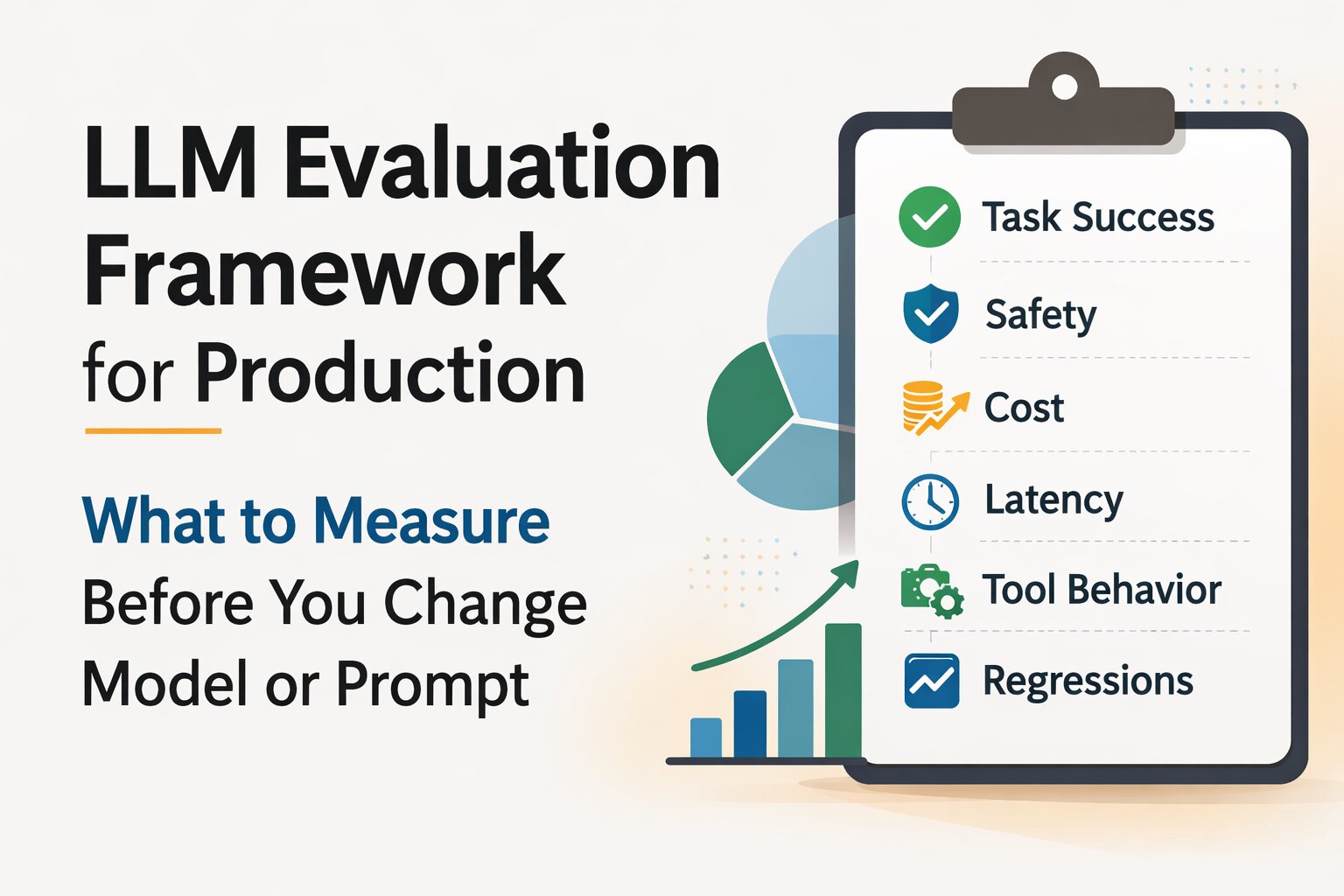 LLM Evaluation Framework for Production

What to Measure Before You Change Model or Prompt

Task Success
Safety
Cost
Latency
Tool Behavior
Regressions